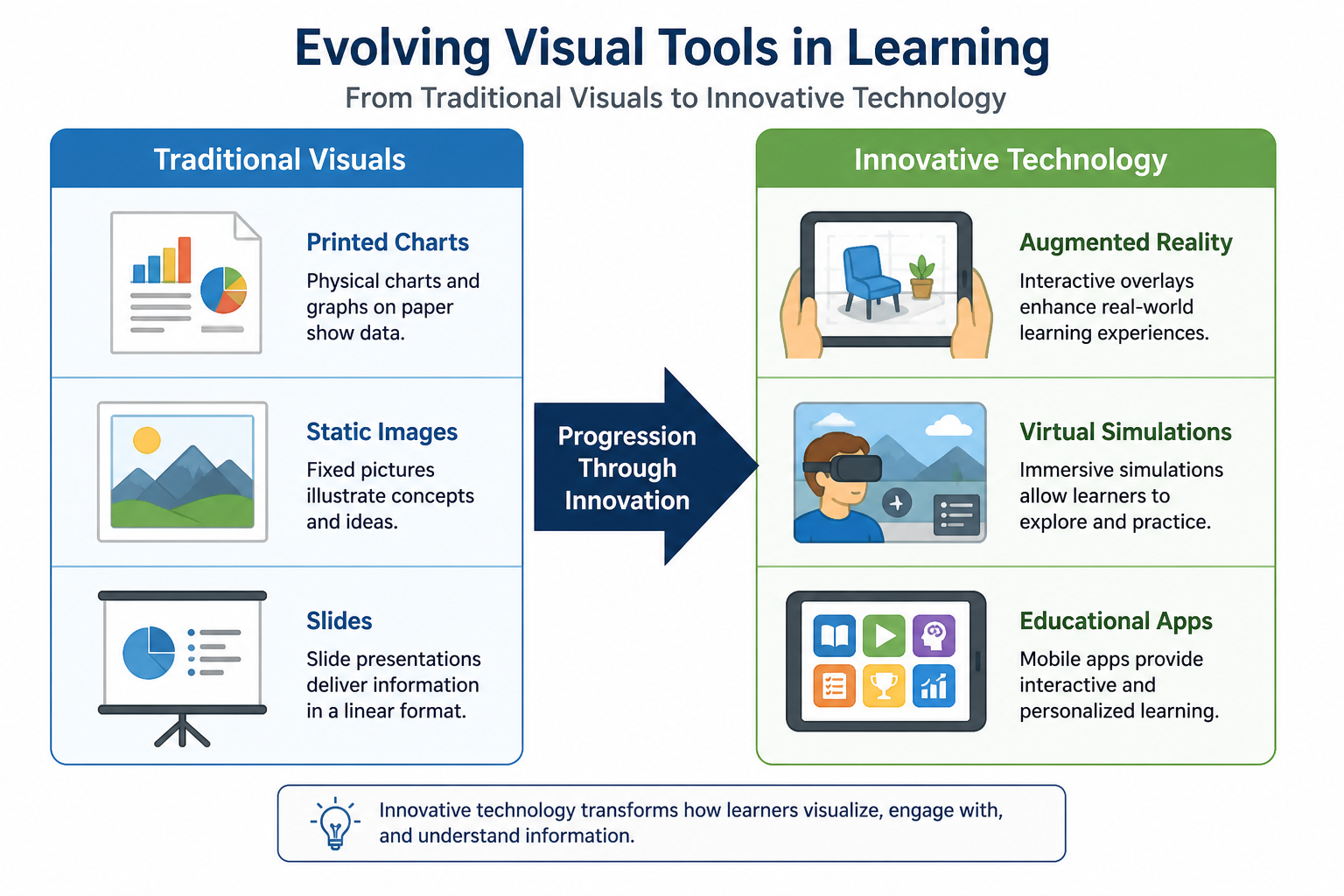 Evolving Visual Tools in Learning

From Traditional Visuals to Innovative Technology

Traditional Visuals

Printed Charts

Physical charts and graphs on paper show data.

Static Images

Fixed pictures illustrate concepts and ideas.

Slides

Slide presentations deliver information in a linear format.

Progression Through Innovation

Innovative Technology

Augmented Reality

Interactive overlays enhance real-world learning experiences.

Virtual Simulations

Immersive simulations allow learners to explore and practice.

Educational Apps

Mobile apps provide interactive and personalized learning.

Innovative technology transforms how learners visualize, engage with, and understand information.